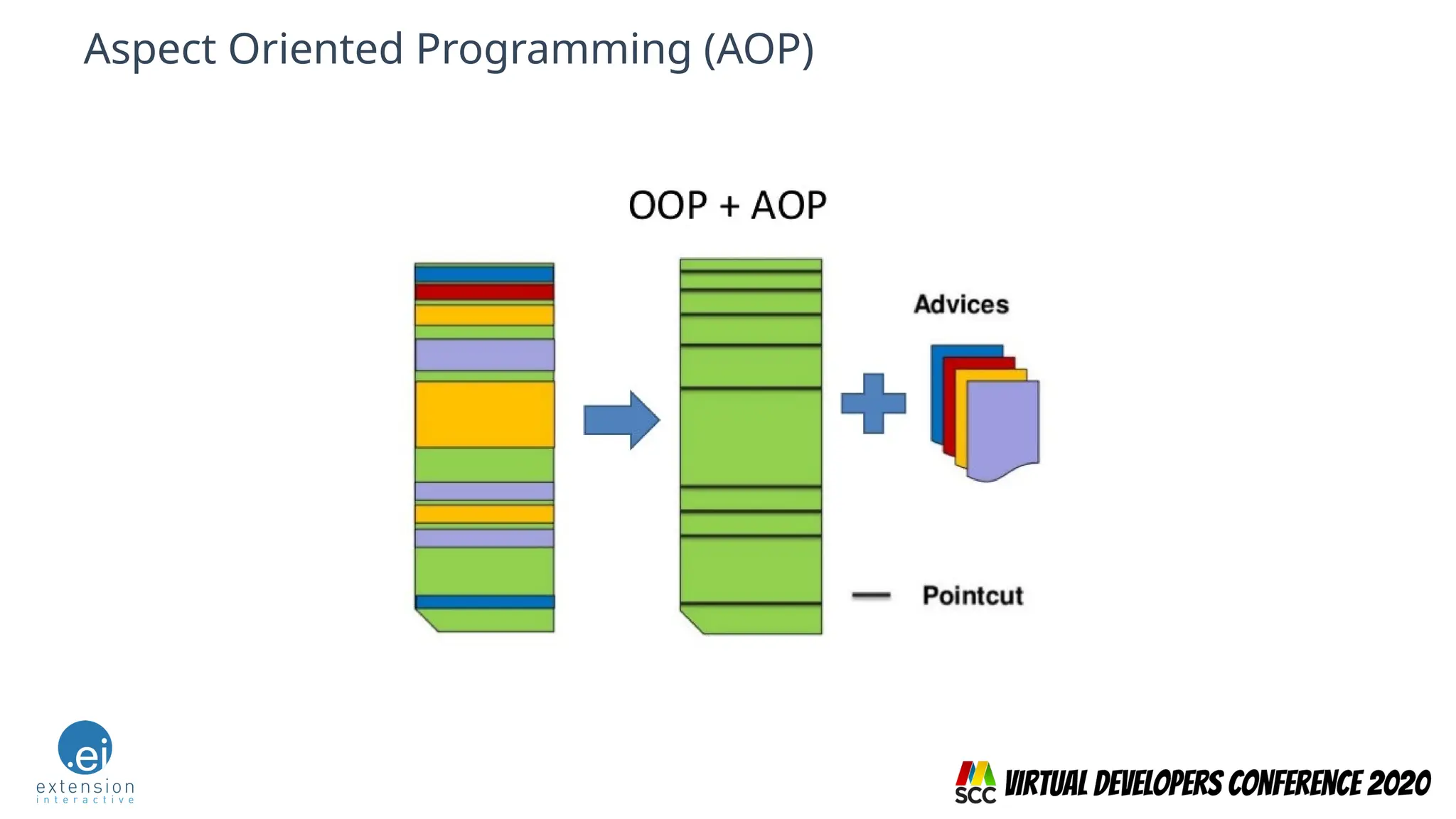 Aspect Oriented Programming (AOP)

OOP + AOP

Advices

Pointcut

.ei
extension
interactive

SCC VIRTUAL DEVELOPERS CONFERENCE 2020